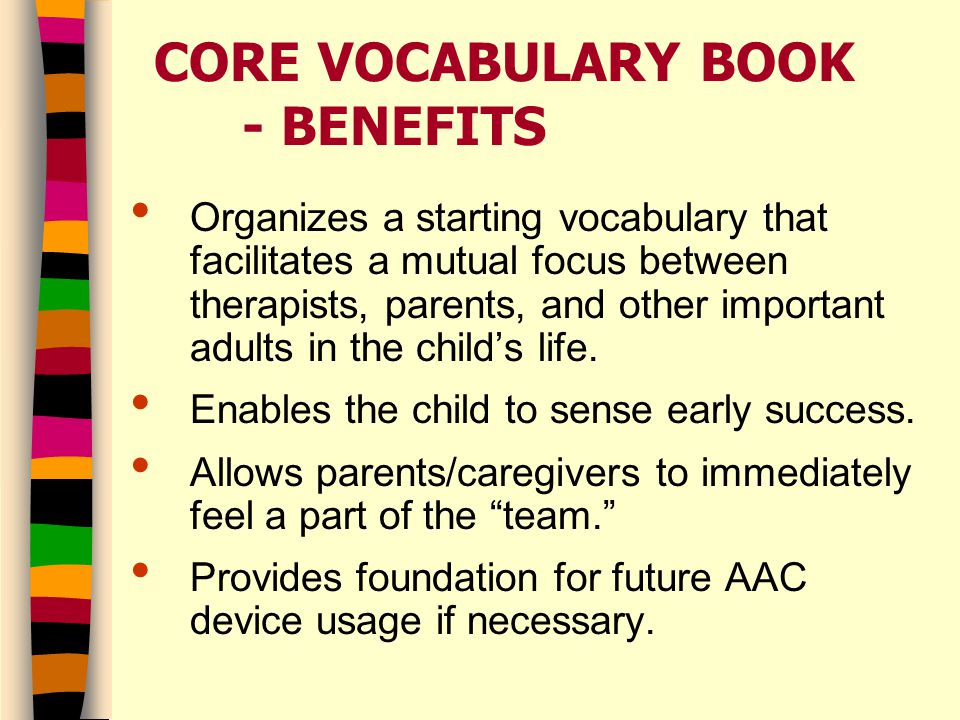 CORE VOCABULARY BOOK - BENEFITS

• Organizes a starting vocabulary that facilitates a mutual focus between therapists, parents, and other important adults in the child’s life.

• Enables the child to sense early success.

• Allows parents/caregivers to immediately feel a part of the “team.”

• Provides foundation for future AAC device usage if necessary.